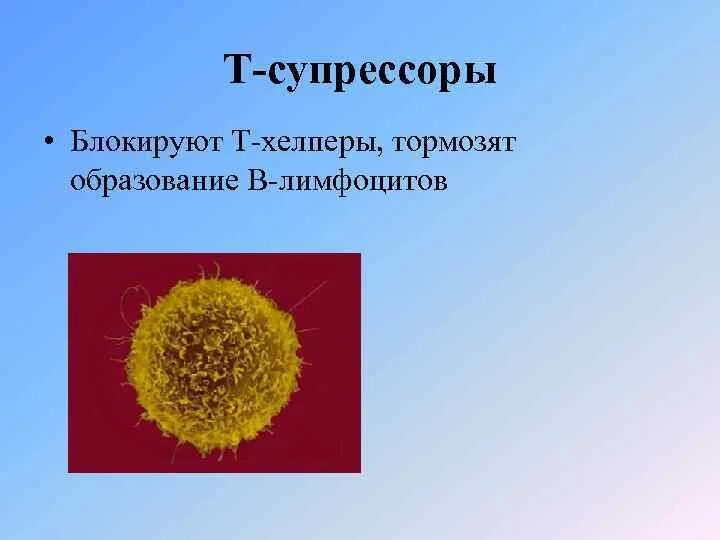 Т-супрессоры

• Блокируют Т-хелперы, тормозят образование В-лимфоцитов